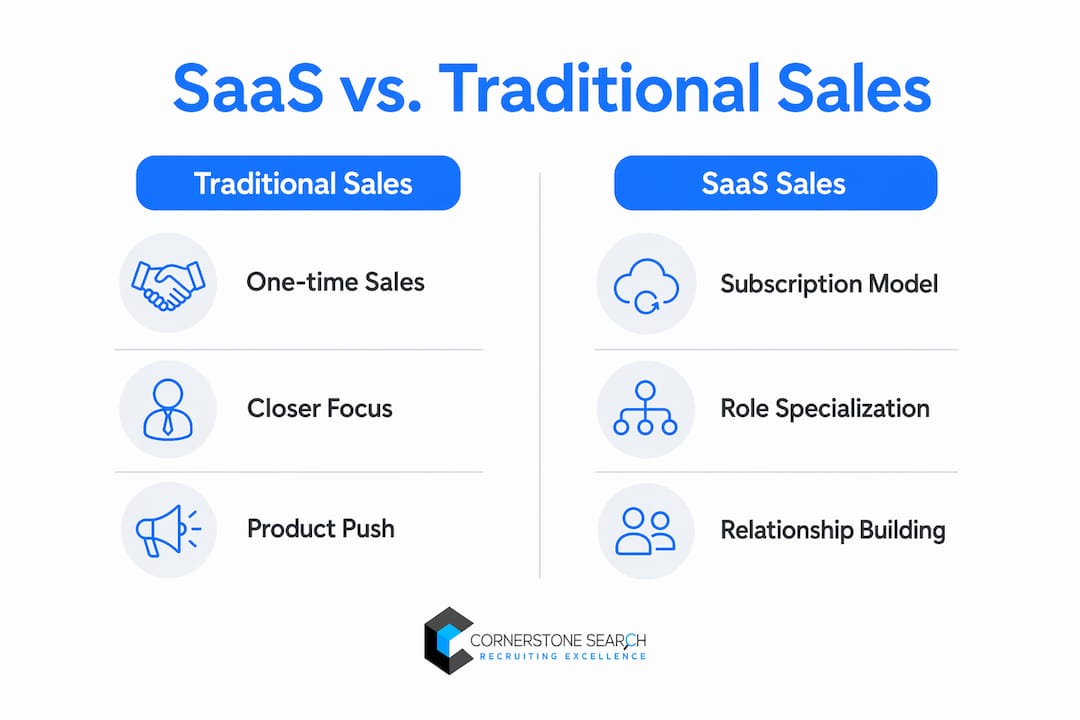 SaaS vs. Traditional Sales

Traditional Sales

One-time Sales

Closer Focus

Product Push

SaaS Sales

Subscription Model

Role Specialization

Relationship Building

CORNERSTONE SEARCH
RECRUITING EXCELLENCE